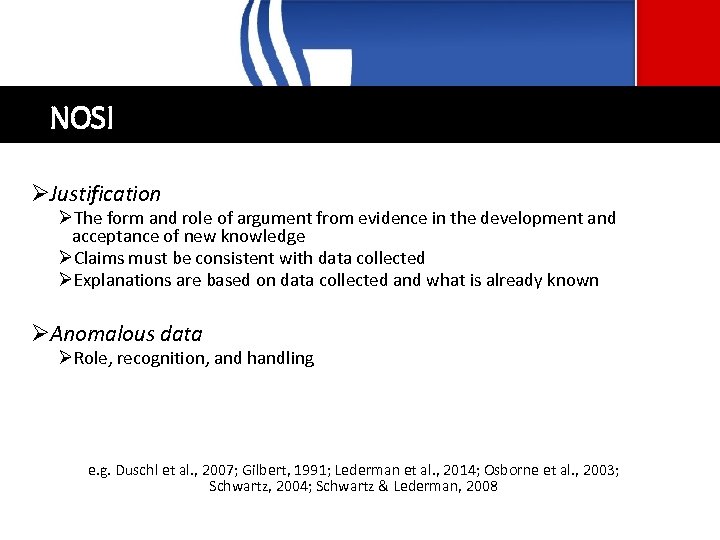 NOSI

➢Justification

➢The form and role of argument from evidence in the development and acceptance of new knowledge

➢Claims must be consistent with data collected

➢Explanations are based on data collected and what is already known

➢Anomalous data

➢Role, recognition, and handling

e.g. Duschl et al., 2007; Gilbert, 1991; Lederman et al., 2014; Osborne et al., 2003; Schwartz, 2004; Schwartz & Lederman, 2008